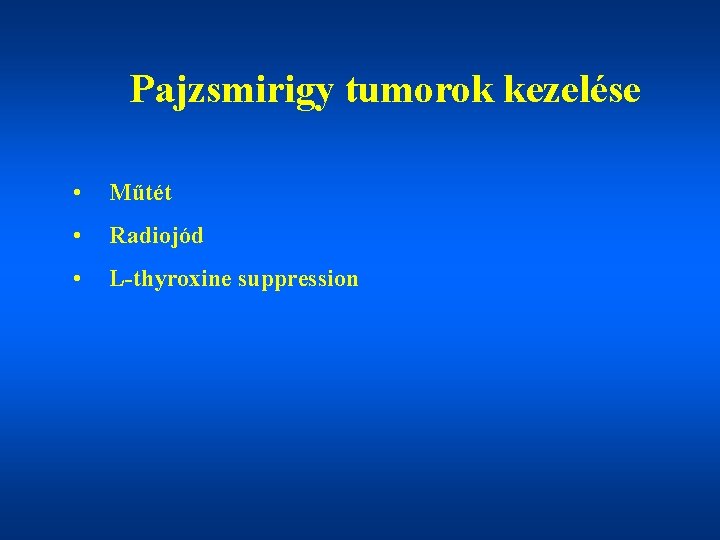 Pajzsmirigy tumorok kezelése

• Műtét
• Radiojód
• L-thyroxine suppression